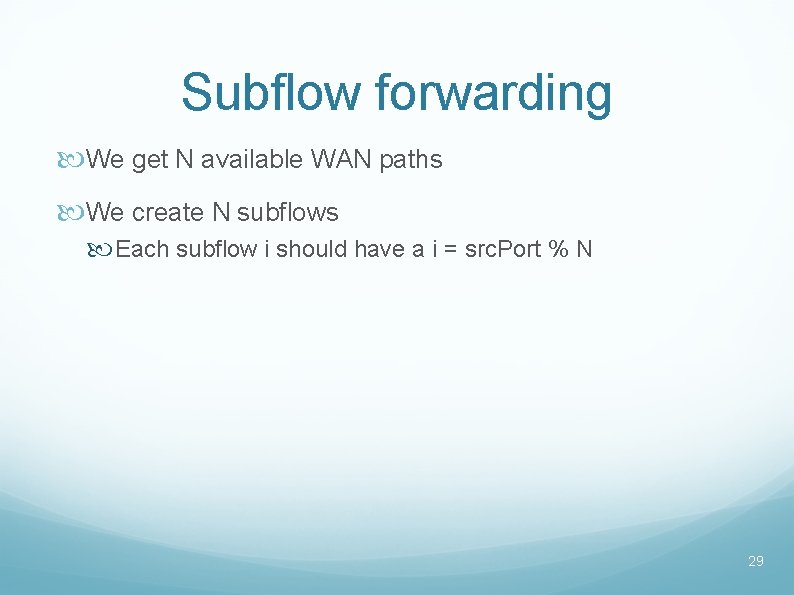 Subflow forwarding

We get N available WAN paths

We create N subflows

Each subflow i should have a i = srcPort % N

29